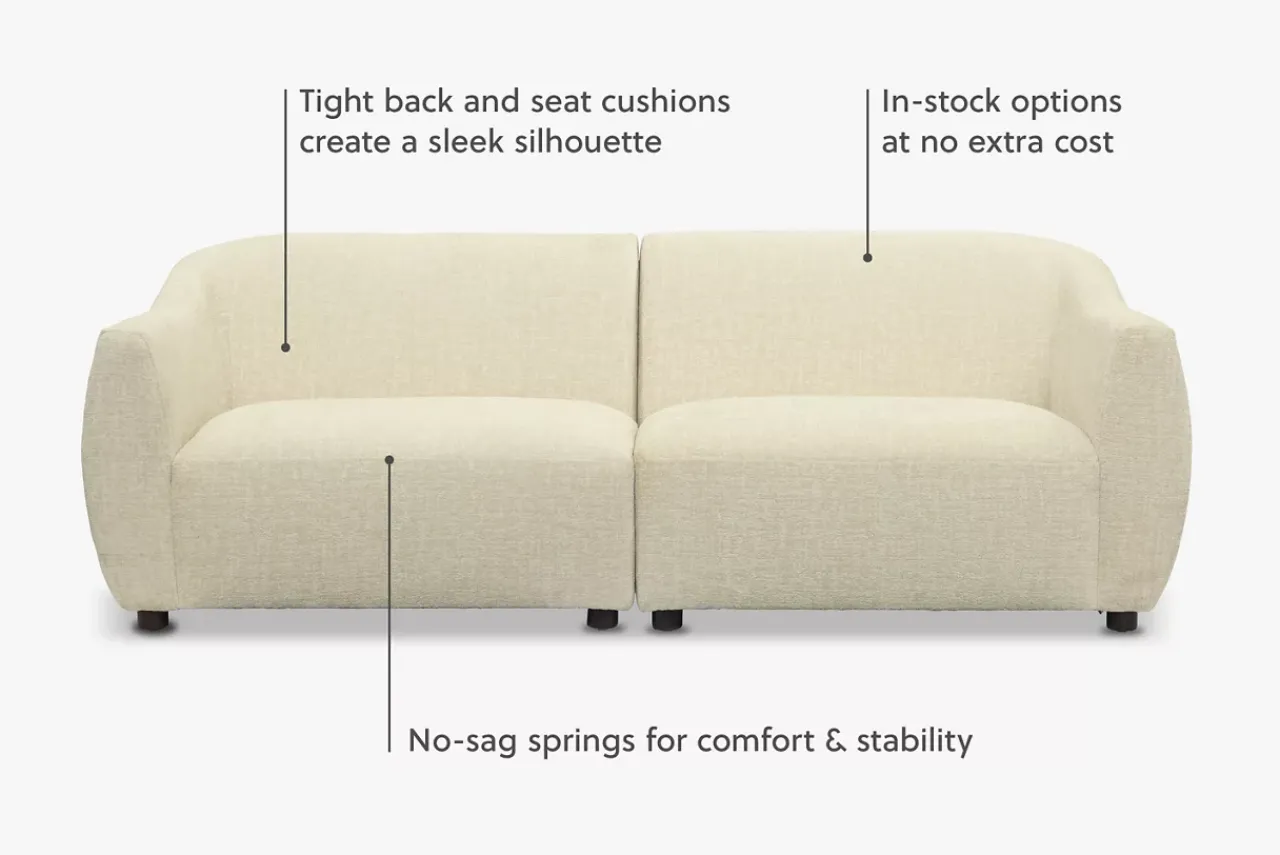 Tight back and seat cushions create a sleek silhouette

In-stock options at no extra cost

No-sag springs for comfort & stability